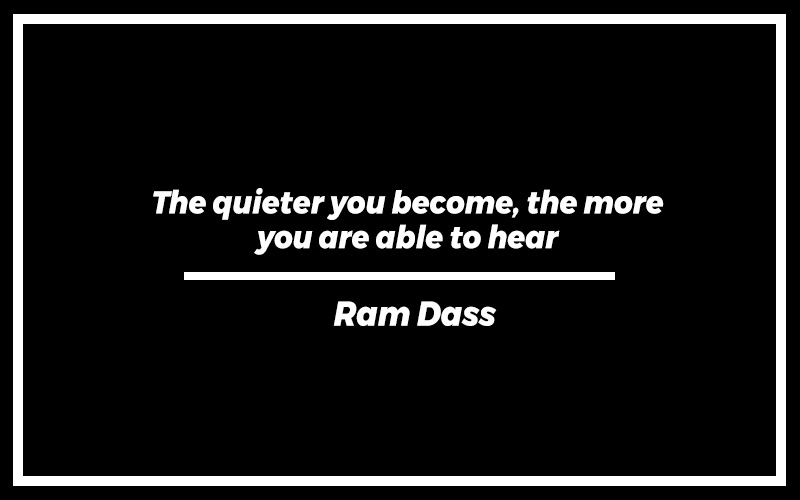 The quieter you become, the more you are able to hear

Ram Dass